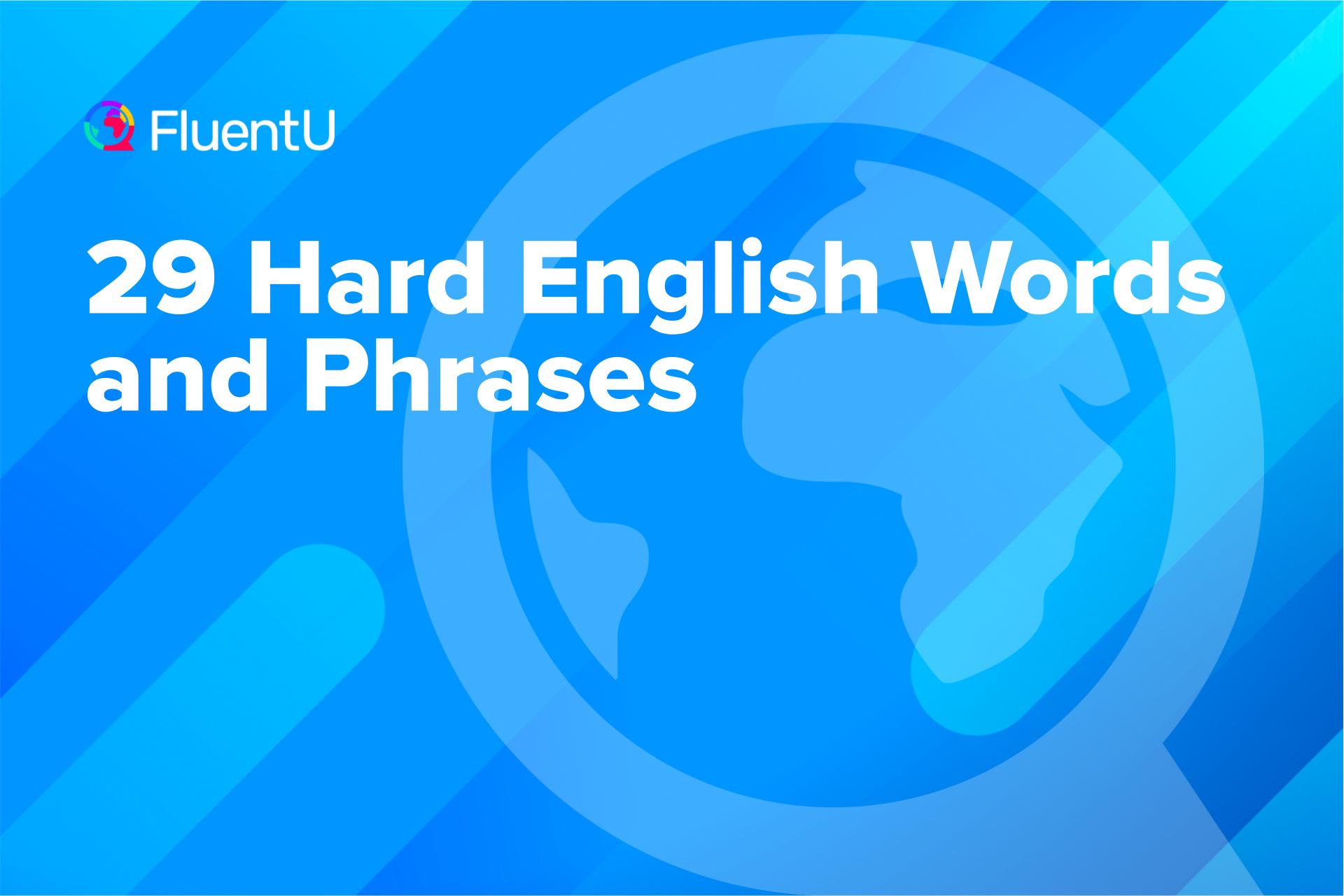 FluentU

29 Hard English Words and Phrases